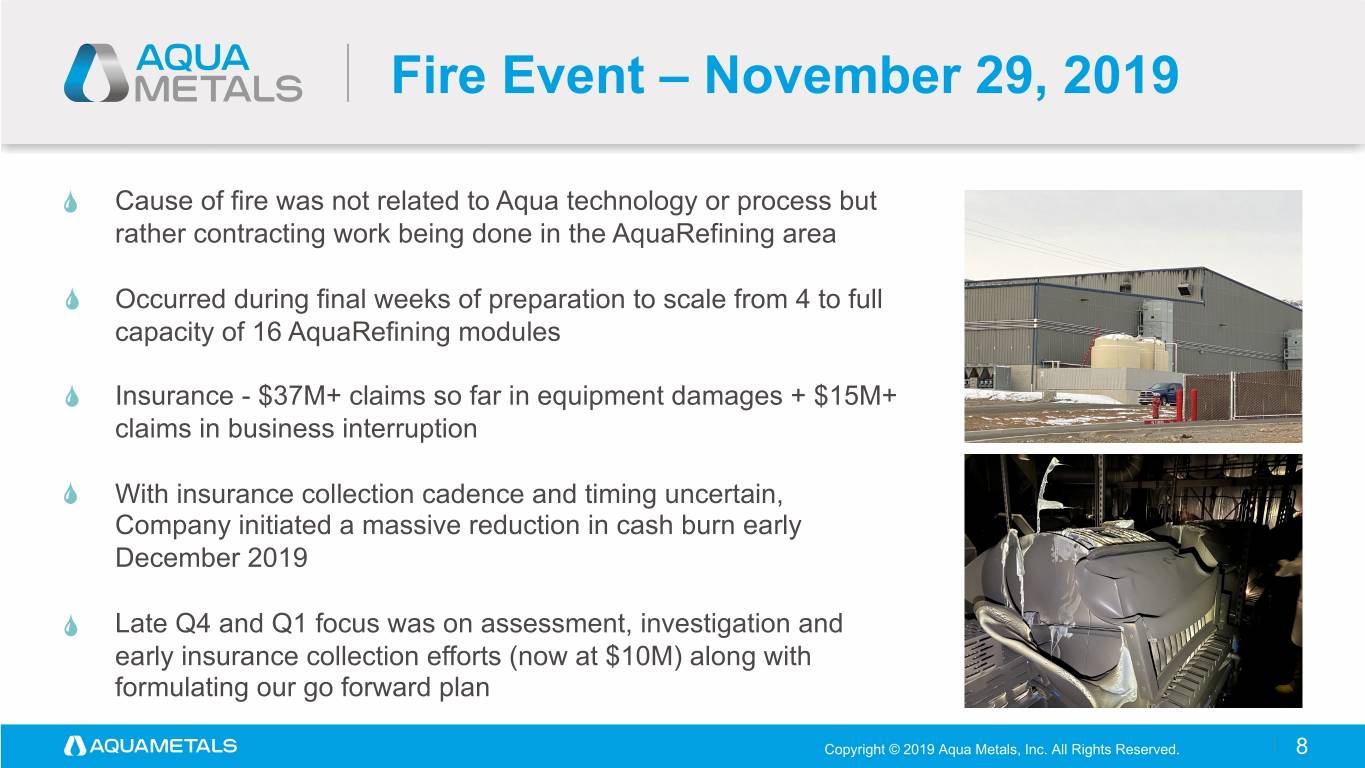 AQUA METALS

Fire Event – November 29, 2019

Cause of fire was not related to Aqua technology or process but rather contracting work being done in the AquaRefining area

Occurred during final weeks of preparation to scale from 4 to full capacity of 16 AquaRefining modules

Insurance - \$37M+ claims so far in equipment damages + \$15M+ claims in business interruption

With insurance collection cadence and timing uncertain, Company initiated a massive reduction in cash burn early December 2019

Late Q4 and Q1 focus was on assessment, investigation and early insurance collection efforts (now at \$10M) along with formulating our go forward plan

AQUAMETALS

Copyright © 2019 Aqua Metals, Inc. All Rights Reserved.

8